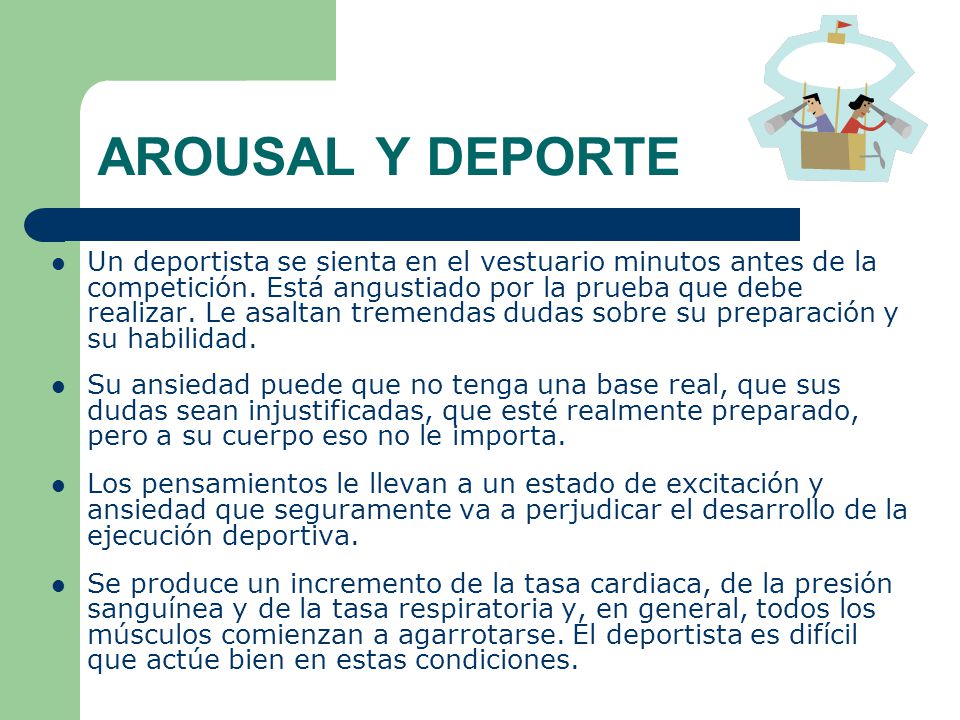 AROUSAL Y DEPORTE

- Un deportista se sienta en el vestuario minutos antes de la competición. Está angustiado por la prueba que debe realizar. Le asaltan tremendas dudas sobre su preparación y su habilidad.
- Su ansiedad puede que no tenga una base real, que sus dudas sean injustificadas, que esté realmente preparado, pero a su cuerpo eso no le importa.
- Los pensamientos le llevan a un estado de excitación y ansiedad que seguramente va a perjudicar el desarrollo de la ejecución deportiva.
- Se produce un incremento de la tasa cardiaca, de la presión sanguínea y de la tasa respiratoria y, en general, todos los músculos comienzan a agarrotarse. El deportista es difícil que actúe bien en estas condiciones.